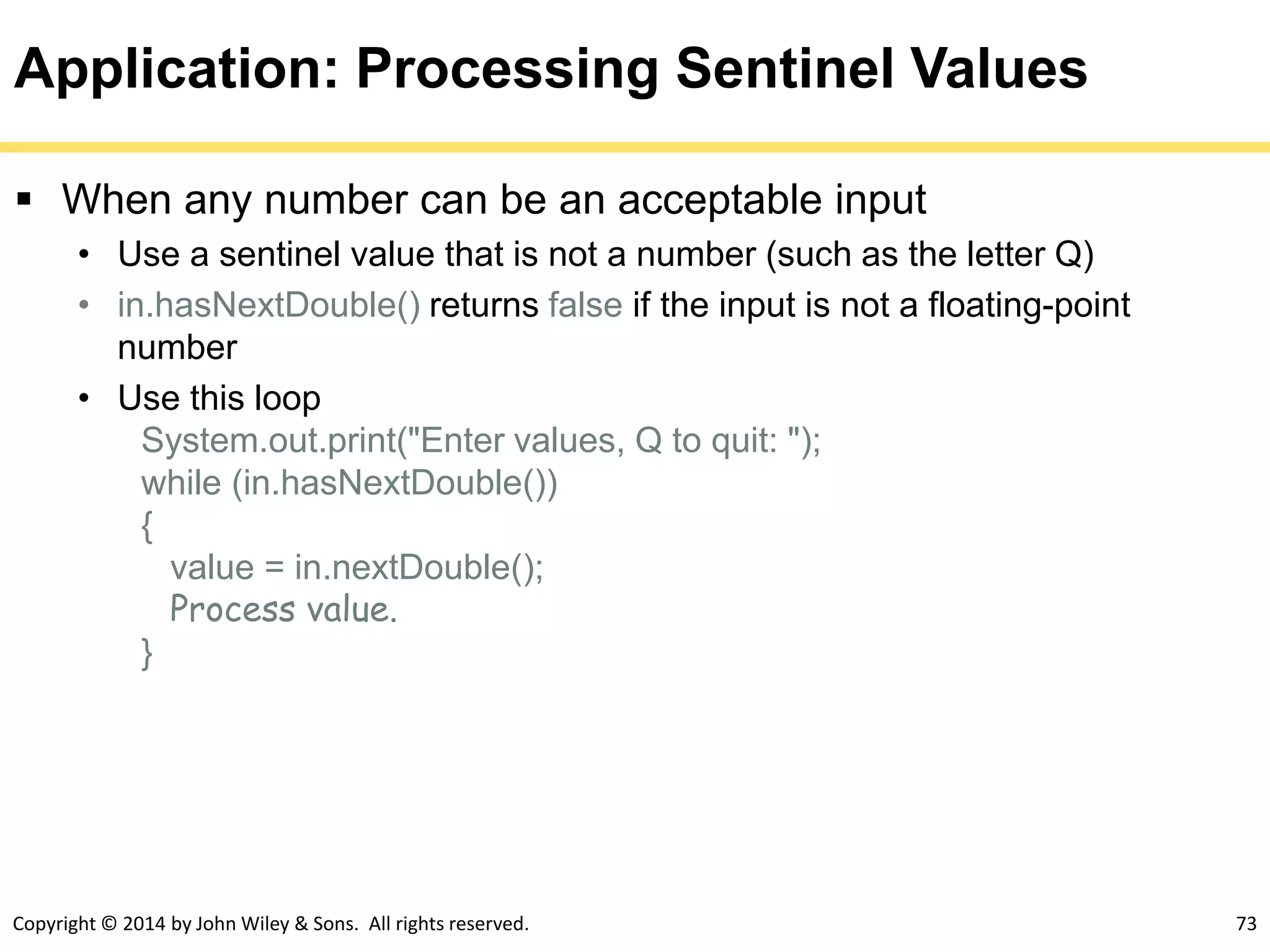 Application: Processing Sentinel Values

▪ When any number can be an acceptable input

• Use a sentinel value that is not a number (such as the letter Q)

• in.hasNextDouble() returns false if the input is not a floating-point number

• Use this loop

System.out.print("Enter values, Q to quit: ");
while (in.hasNextDouble())
{
value = in.nextDouble();
Process value.
}

Copyright © 2014 by John Wiley & Sons. All rights reserved.

73